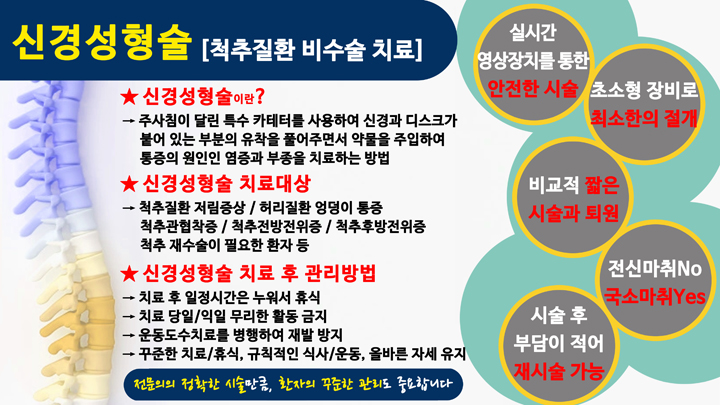 신경성형술 [척추질환 비수술 치료]

★ 신경성형술이란?

→ 주사침이 달린 특수 카테터를 사용하여 신경과 디스크가 붙어 있는 부분의 유착을 풀어주면서 약물을 주입하여 통증의 원인인 염증과 부종을 치료하는 방법

★ 신경성형술 치료대상

→ 척추질환 저림증상 / 허리질환 엉덩이 통증 척추관협착증 / 척추전방전위증 / 척추후방전위증 척추 재수술이 필요한 환자 등

★ 신경성형술 치료 후 관리방법

→ 치료 후 일정시간은 누워서 휴식
→ 치료 당일/익일 무리한 활동 금지
→ 운동도수치료를 병행하여 재발 방지
→ 꾸준한 치료/휴식, 규칙적인 식사/운동, 올바른 자세 유지

전문의의 정확한 시술만큼, 환자의 꾸준한 관리도 중요합니다

실시간 영상장치를 통한 안전한 시술

초소형 장비로 최소한의 절개

비교적 짧은 시술과 퇴원

전신마취No 국소마취Yes

시술 후 부담이 적어 재시술 가능